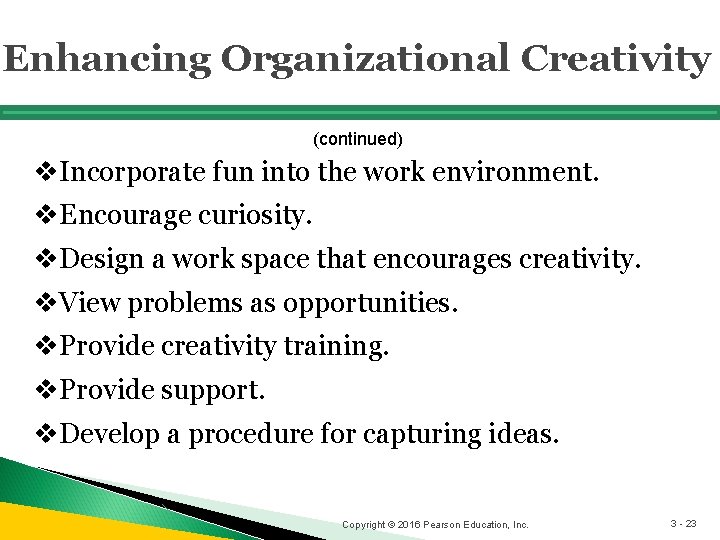 Enhancing Organizational Creativity

(continued)

❖Incorporate fun into the work environment.

❖Encourage curiosity.

❖Design a work space that encourages creativity.

❖View problems as opportunities.

❖Provide creativity training.

❖Provide support.

❖Develop a procedure for capturing ideas.

Copyright © 2016 Pearson Education, Inc.

3 - 23